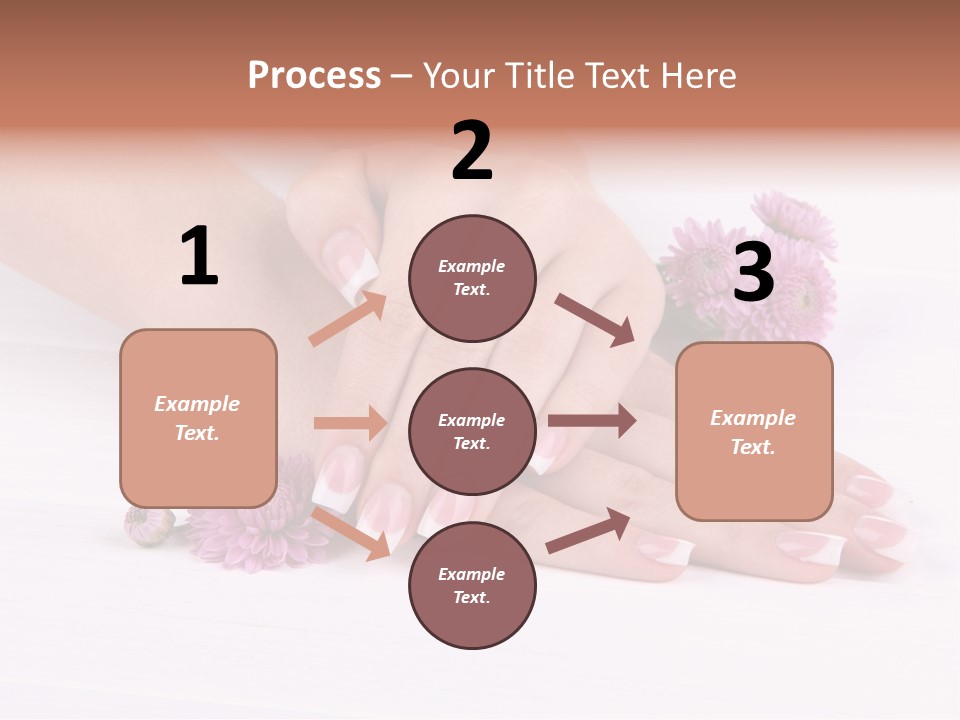 Process – Your Title Text Here

1

Example Text.

2

Example Text.

Example Text.

Example Text.

3

Example Text.